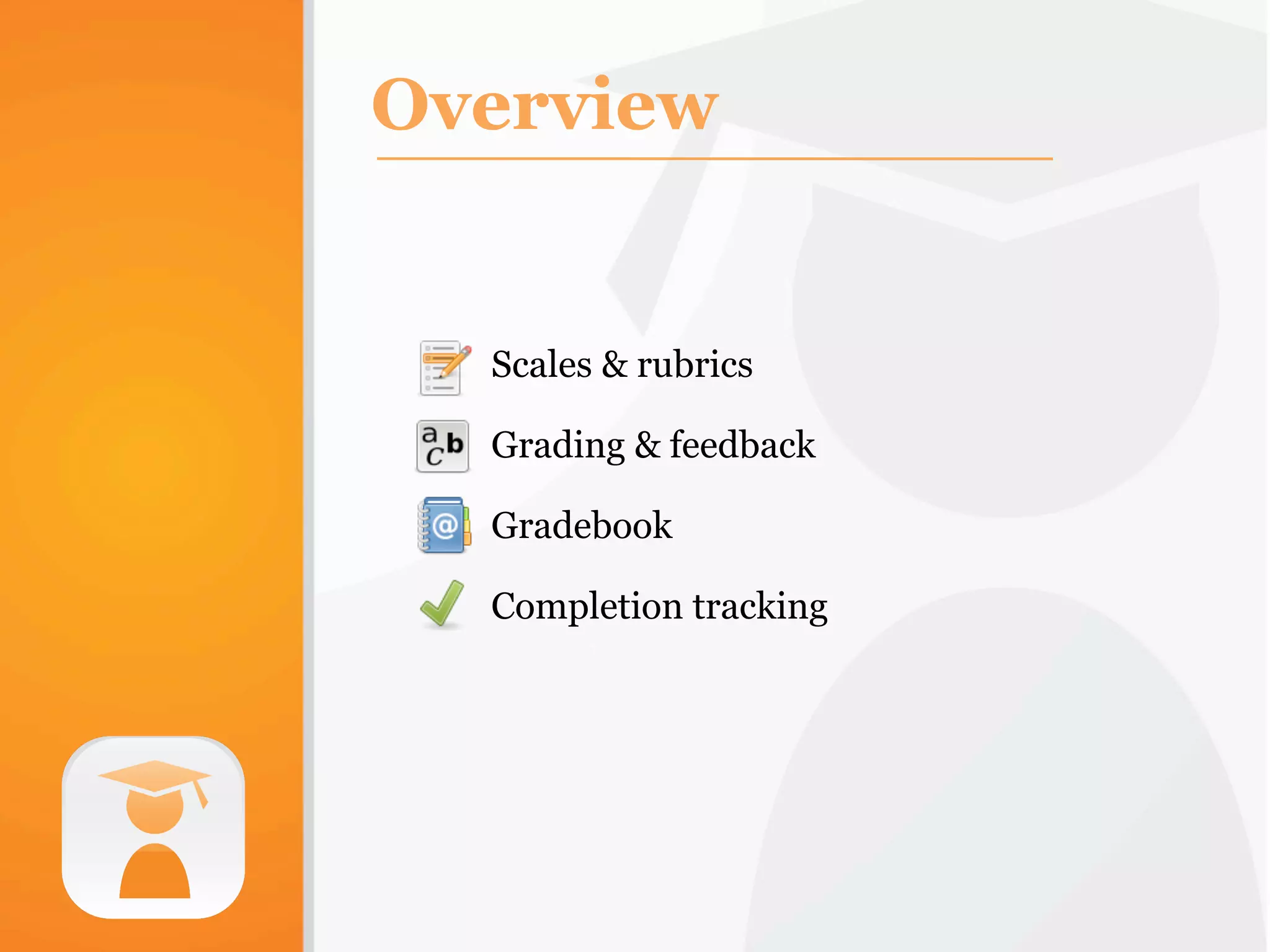 Overview

Scales & rubrics

Grading & feedback

Gradebook

Completion tracking